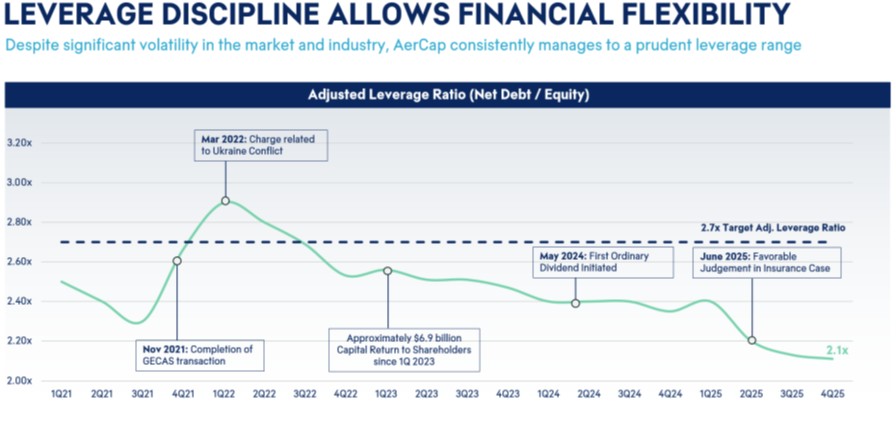 LEVERAGE DISCIPLINE ALLOWS FINANCIAL FLEXIBILITY

Despite significant volatility in the market and industry, AerCap consistently manages to a prudent leverage range

Adjusted Leverage Ratio (Net Debt / Equity)

3.20x
3.00x
2.80x
2.60x
2.40x
2.20x
2.00x

Mar 2022: Charge related to Ukraine Conflict

2.7x Target Adj. Leverage Ratio

May 2024: First Ordinary Dividend Initiated

June 2025: Favorable Judgement in Insurance Case

Nov 2021: Completion of GECAS transaction

Approximately $6.9 billion Capital Return to Shareholders since 1Q 2023

2.1x

1Q21 2Q21 3Q21 4Q21 1Q22 2Q22 3Q22 4Q22 1Q23 2Q23 3Q23 4Q23 1Q24 2Q24 3Q24 4Q24 1Q25 2Q25 3Q25 4Q25